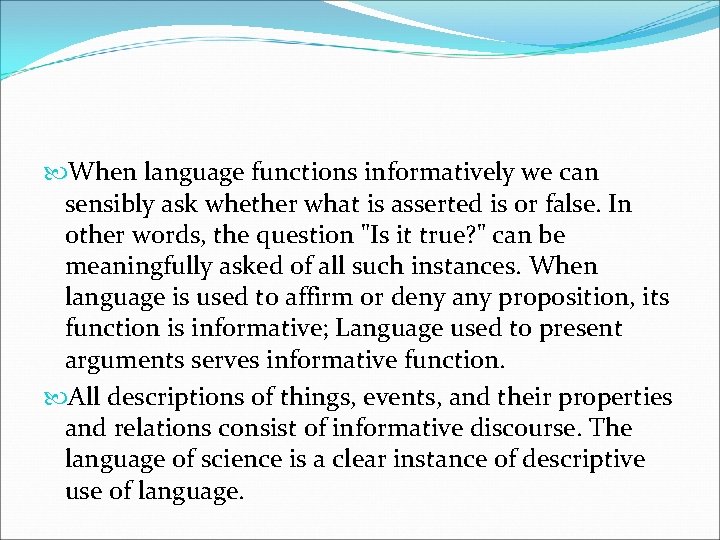 When language functions informatively we can sensibly ask whether what is asserted is or false. In other words, the question "Is it true?" can be meaningfully asked of all such instances. When language is used to affirm or deny any proposition, its function is informative; Language used to present arguments serves informative function.

All descriptions of things, events, and their properties and relations consist of informative discourse. The language of science is a clear instance of descriptive use of language.